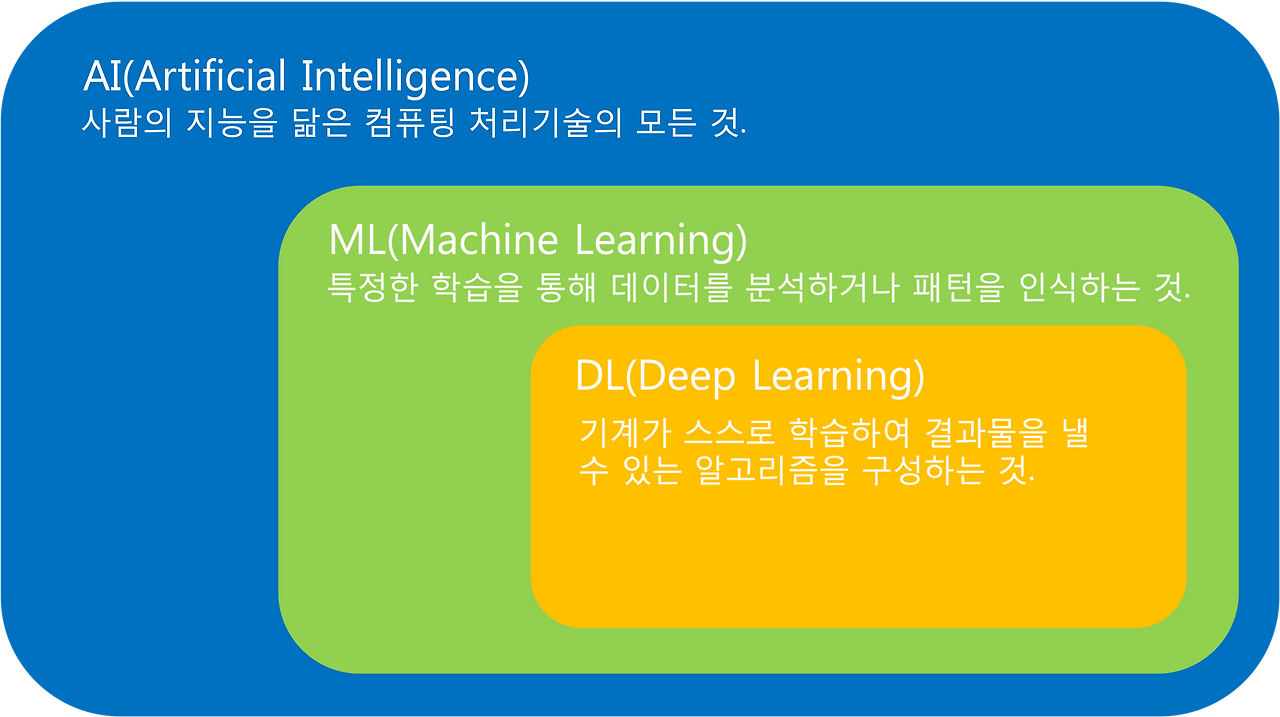 AI(Artificial Intelligence)
사람의 지능을 닮은 컴퓨팅 처리기술의 모든 것.

ML(Machine Learning)
특정한 학습을 통해 데이터를 분석하거나 패턴을 인식하는 것.

DL(Deep Learning)
기계가 스스로 학습하여 결과물을 낼 수 있는 알고리즘을 구성하는 것.